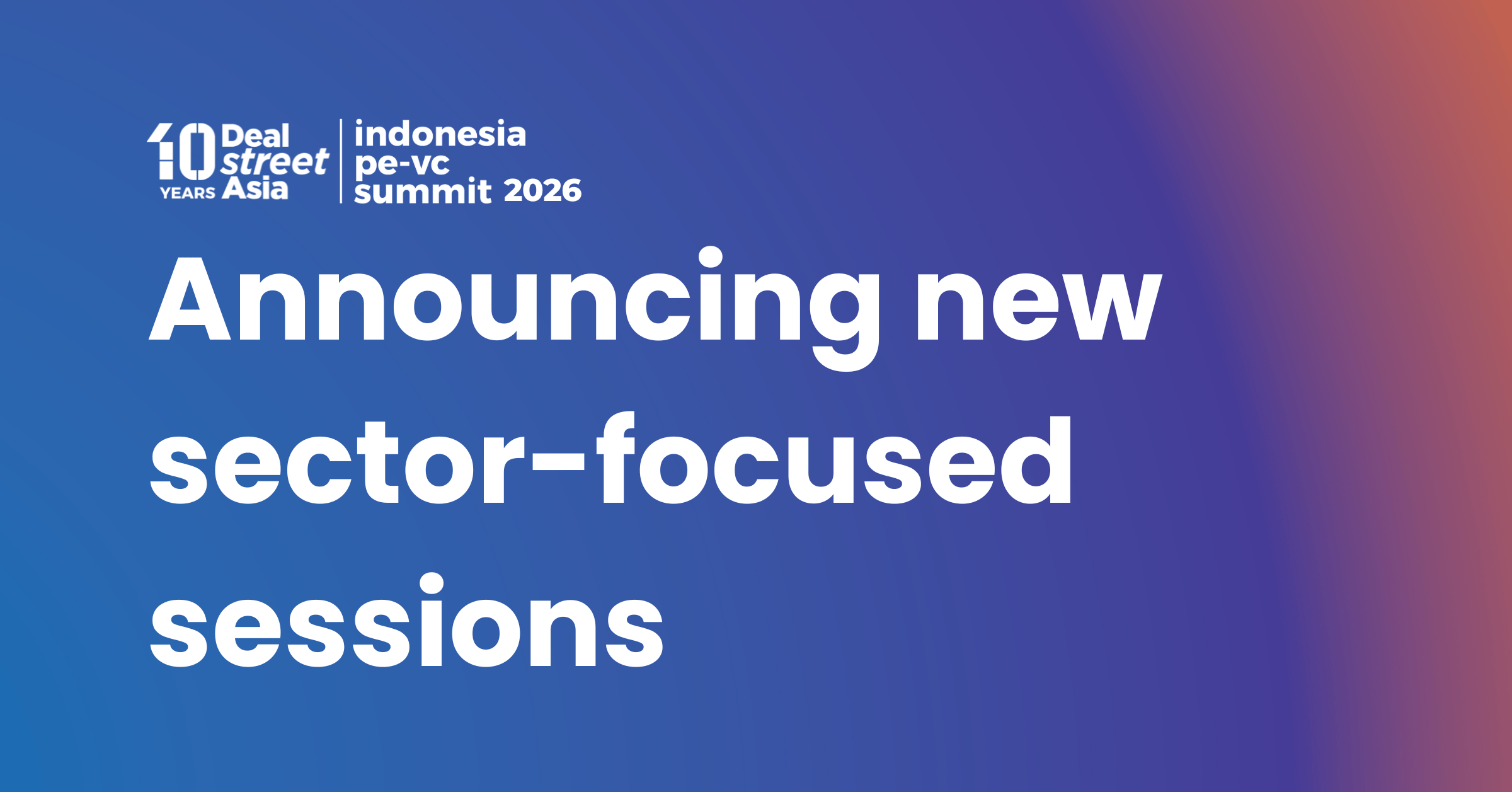 10 YEARS Deal street Asia
indonesia pe-vc summit 2026

Announcing new sector-focused sessions